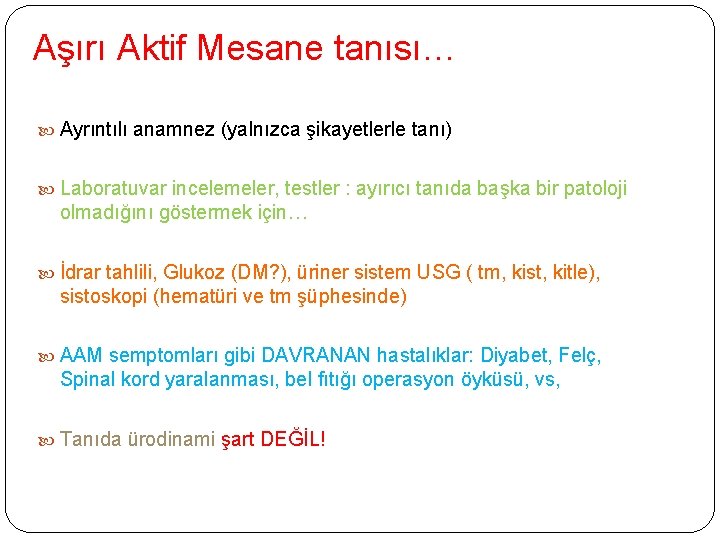 Aşırı Aktif Mesane tanısı…

Ayrıntılı anamnez (yalnızca şikayetlerle tanı)

Laboratuvar incelemeler, testler : ayırıcı tanıda başka bir patoloji olmadığını göstermek için…

İdrar tahlili, Glukoz (DM?), üriner sistem USG ( tm, kist, kitle), sistoskopi (hematüri ve tm şüphesinde)

AAM semptomları gibi DAVRANAN hastalıklar: Diyabet, Felç, Spinal kord yaralanması, bel fıtığı operasyon öyküsü, vs,

Tanıda ürodinami şart DEĞİL!